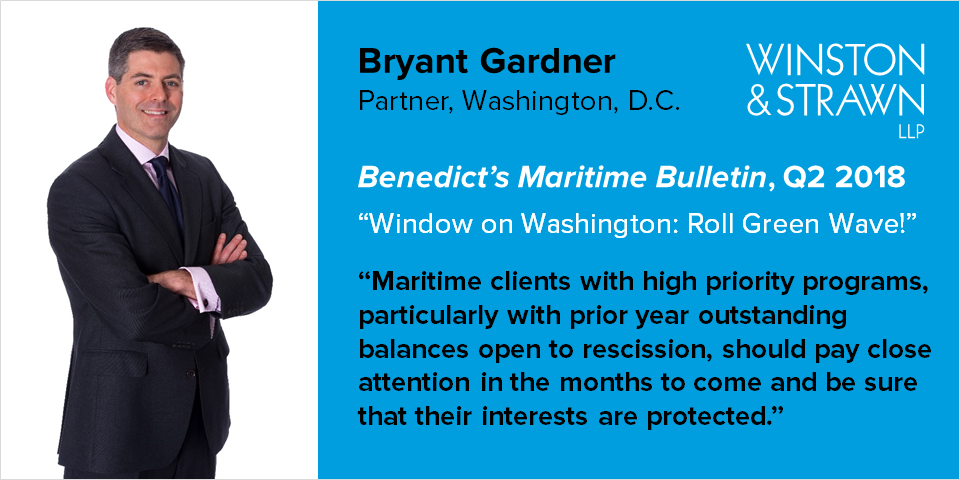 Bryant Gardner
Partner, Washington, D.C.

WINSTON & STRAWN LLP

Benedict's Maritime Bulletin, Q2 2018

"Window on Washington: Roll Green Wave!"

"Maritime clients with high priority programs, particularly with prior year outstanding balances open to rescission, should pay close attention in the months to come and be sure that their interests are protected."